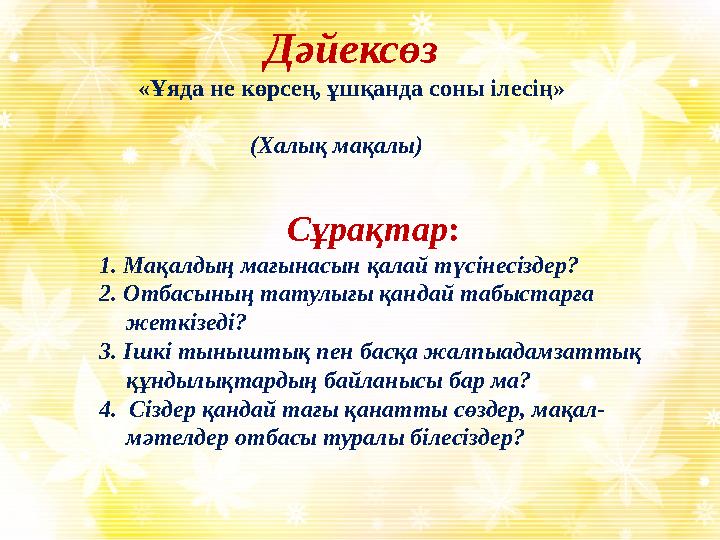 Дәйексөз

«Ұяда не көрсең, ұшқанда соны ілесің»

(Халық мақалы)

Сұрақтар:

1. Мақалдың мағынасын қалай түсінесіздер?
2. Отбасының татулығы қандай табыстарға жеткізеді?
3. Ішкі тыныштық пен басқа жалпыадамзаттық құндылықтардың байланысы бар ма?
4. Сіздер қандай тағы қанатты сөздер, мақал-мәтелдер отбасы туралы білесіздер?